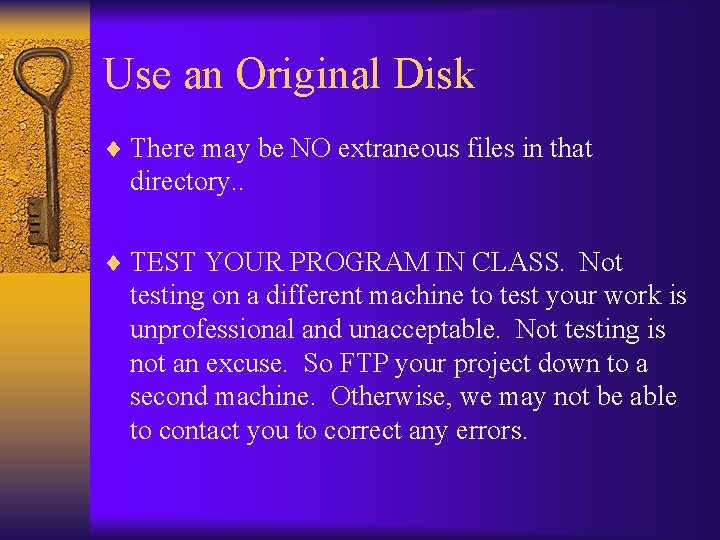 Use an Original Disk

♦ There may be NO extraneous files in that directory..

♦ TEST YOUR PROGRAM IN CLASS. Not testing on a different machine to test your work is unprofessional and unacceptable. Not testing is not an excuse. So FTP your project down to a second machine. Otherwise, we may not be able to contact you to correct any errors.